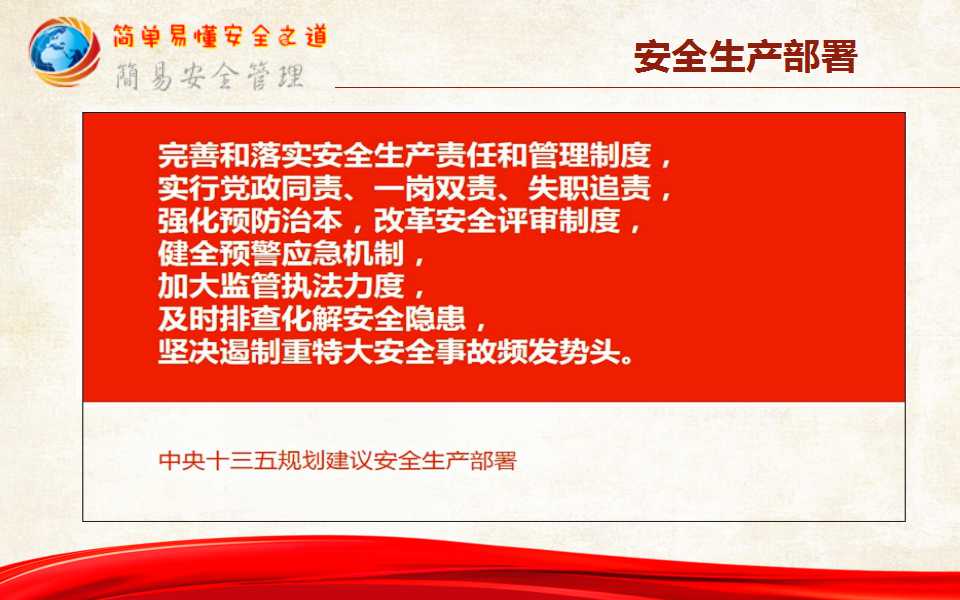 简单易懂安全之道
簡易安全管理

安全生产部署

完善和落实安全生产责任和管理制度，
实行党政同责、一岗双责、失职追责，
强化预防治本，改革安全评审制度，
健全预警应急机制，
加大监管执法力度，
及时排查化解安全隐患，
坚决遏制重特大安全事故频发势头。

中央十三五规划建议安全生产部署